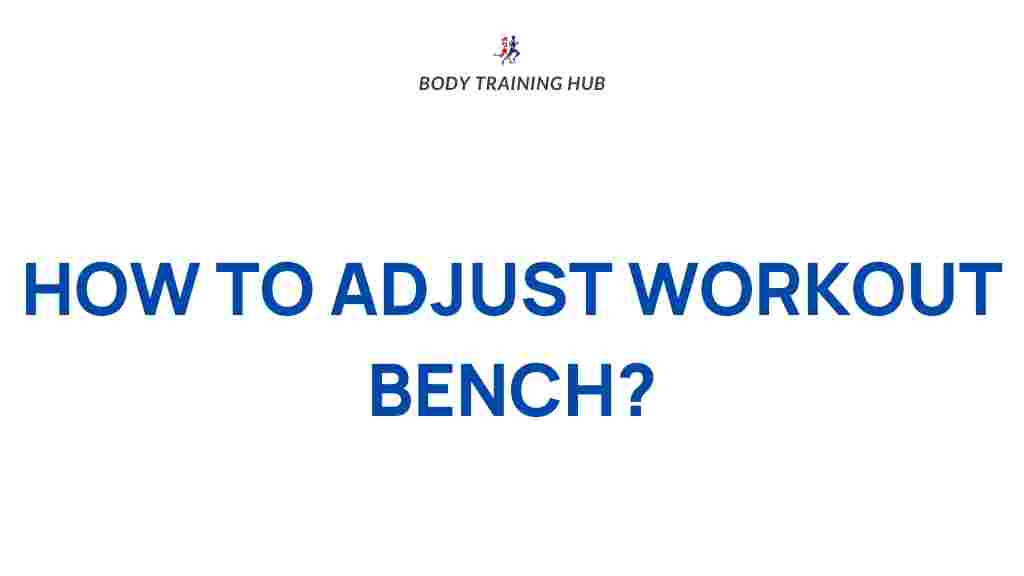 BODY TRAINING HUB

HOW TO ADJUST WORKOUT BENCH?